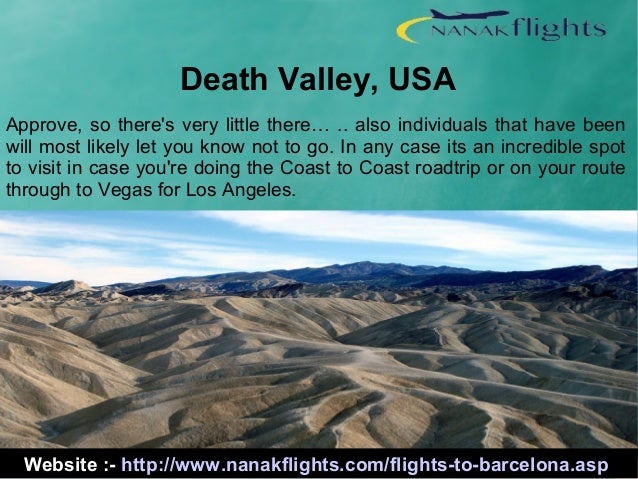 NANAKflights

Death Valley, USA

Approve, so there's very little there… .. also individuals that have been will most likely let you know not to go. In any case its an incredible spot to visit in case you're doing the Coast to Coast roadtrip or on your route through to Vegas for Los Angeles.

Website :- http://www.nanakflights.com/flights-to-barcelona.asp